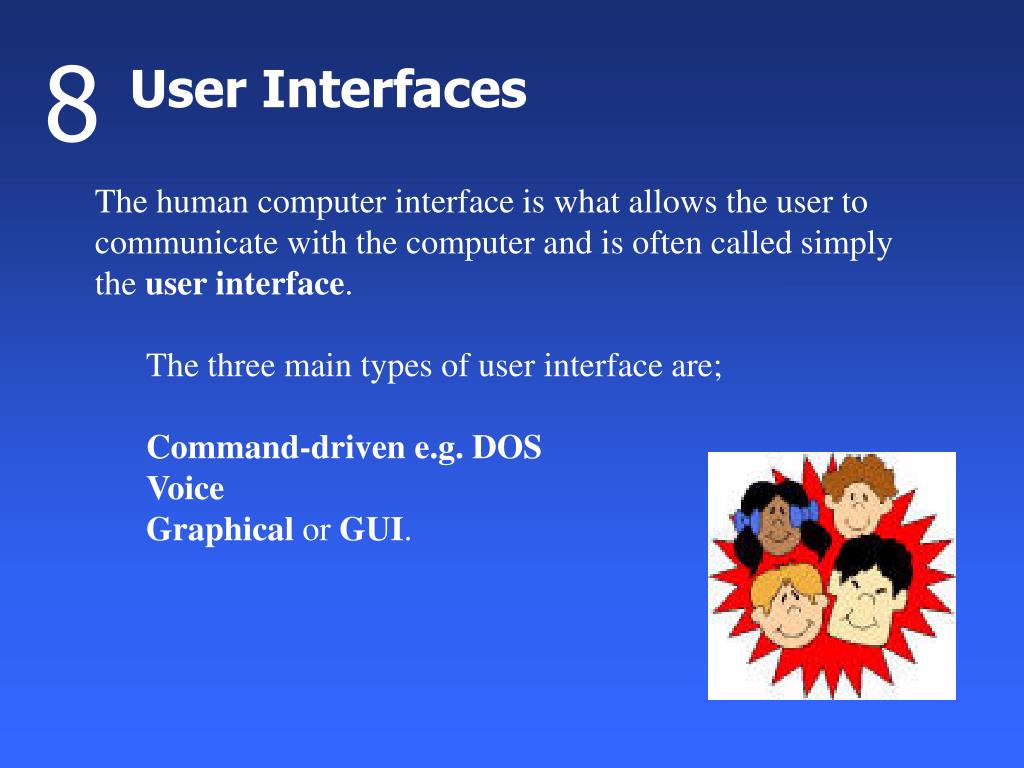 8 User Interfaces

The human computer interface is what allows the user to communicate with the computer and is often called simply the user interface.

The three main types of user interface are;

Command-driven e.g. DOS
Voice
Graphical or GUI.